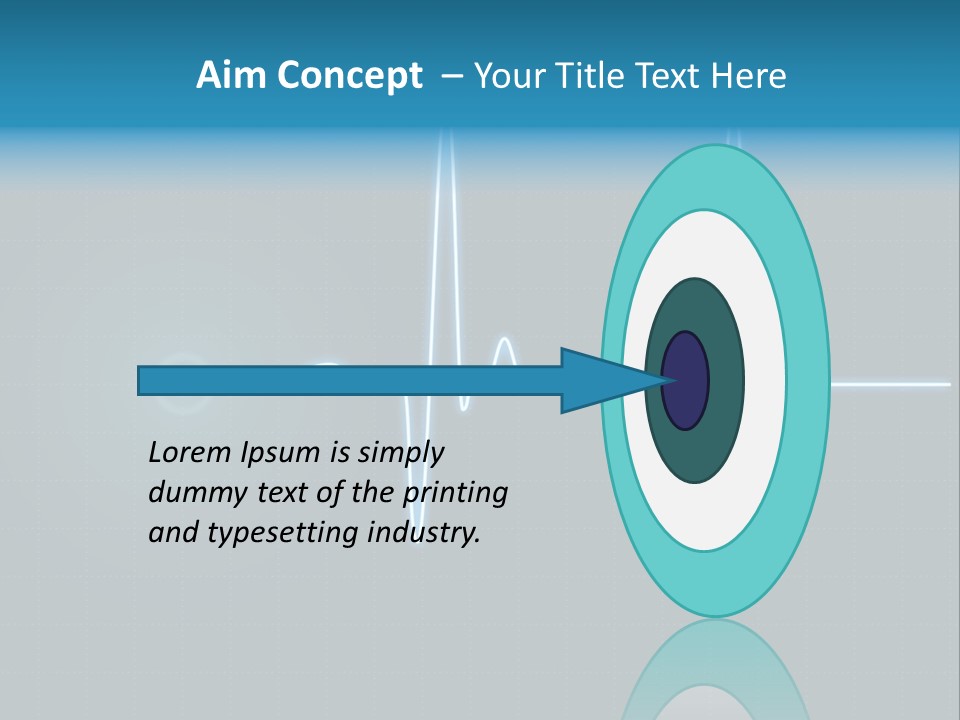 Aim Concept – Your Title Text Here

Lorem Ipsum is simply dummy text of the printing and typesetting industry.